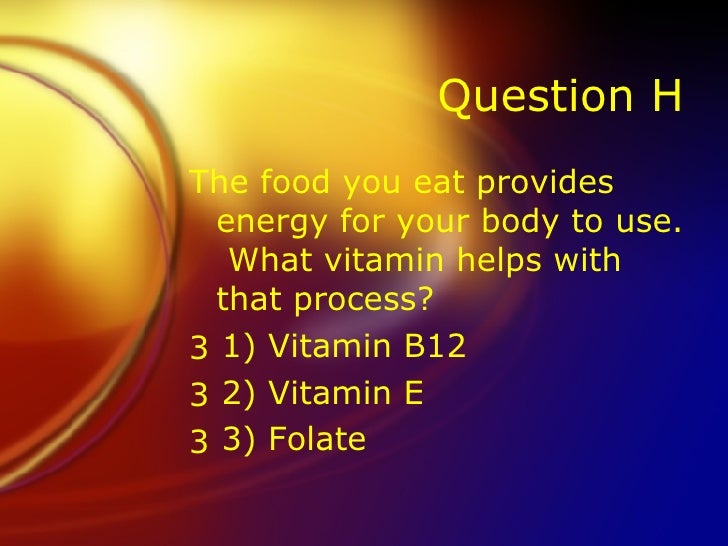 Question H

The food you eat provides energy for your body to use. What vitamin helps with that process?

3 1) Vitamin B12

3 2) Vitamin E

3 3) Folate